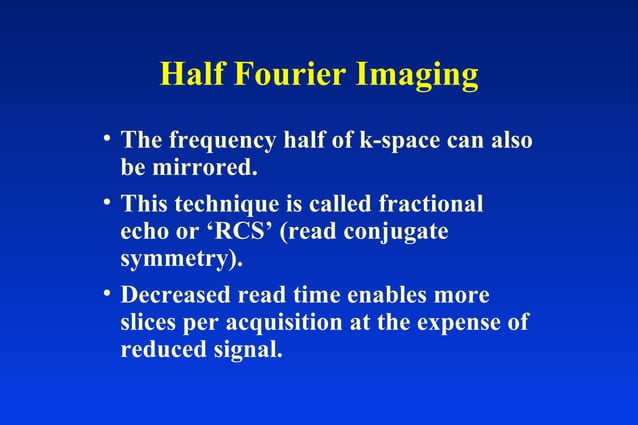 Half Fourier Imaging

• The frequency half of k-space can also be mirrored.

• This technique is called fractional echo or ‘RCS’ (read conjugate symmetry).

• Decreased read time enables more slices per acquisition at the expense of reduced signal.